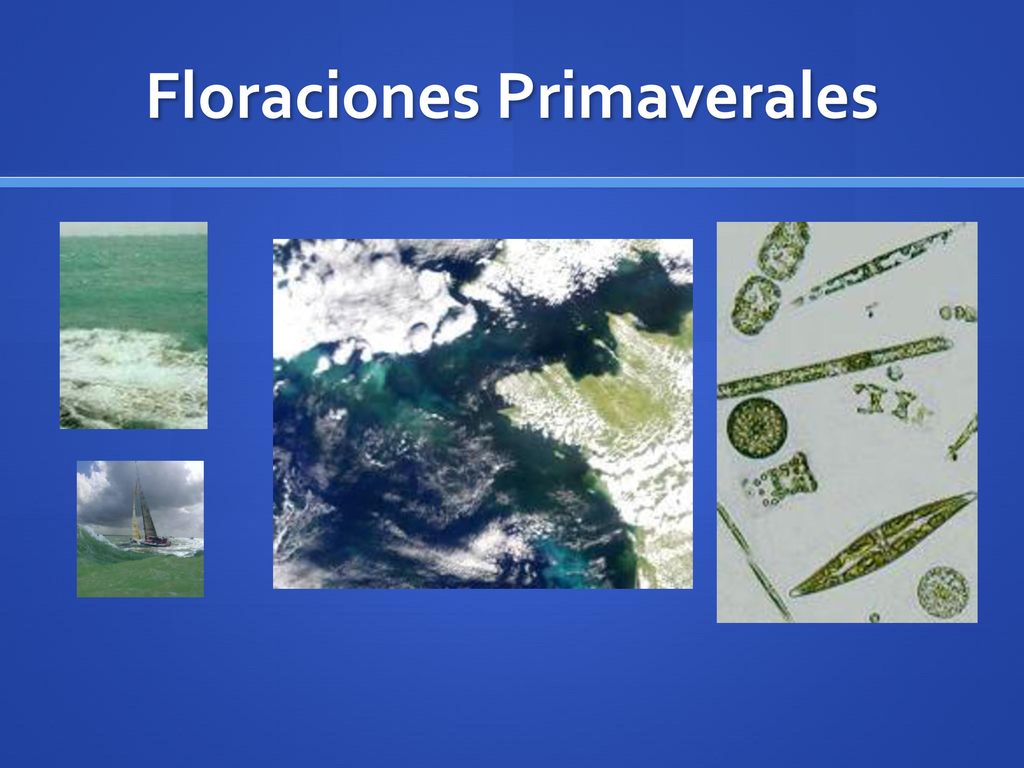 Floraciones Primaverales